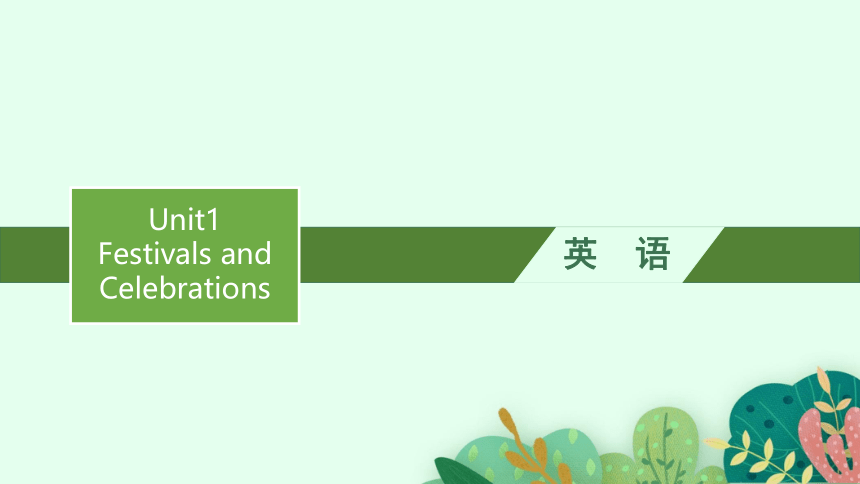 Unit1
Festivals and
Celebrations

英 语